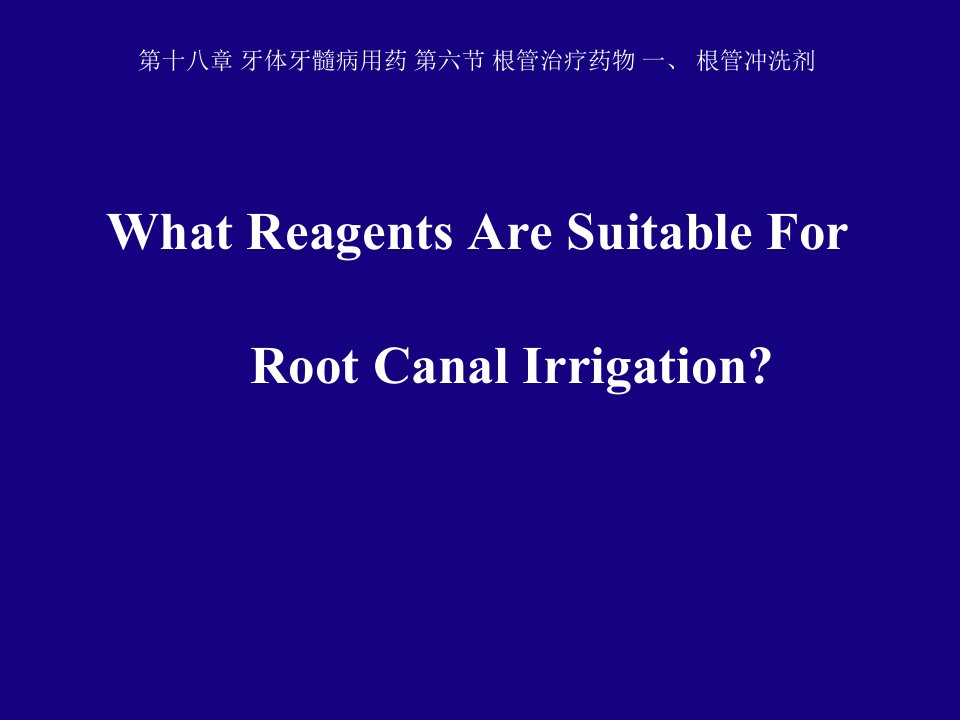 第十八章 牙体牙髓病用药 第六节 根管治疗药物 一、 根管冲洗剂

What Reagents Are Suitable For

Root Canal Irrigation?